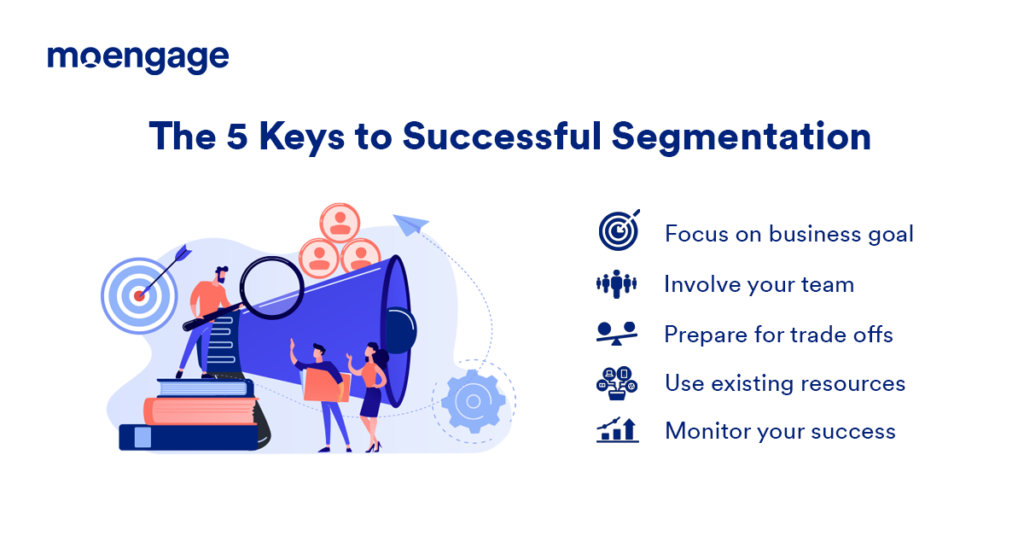 moengage

The 5 Keys to Successful Segmentation

Focus on business goal
Involve your team
Prepare for trade offs
Use existing resources
Monitor your success